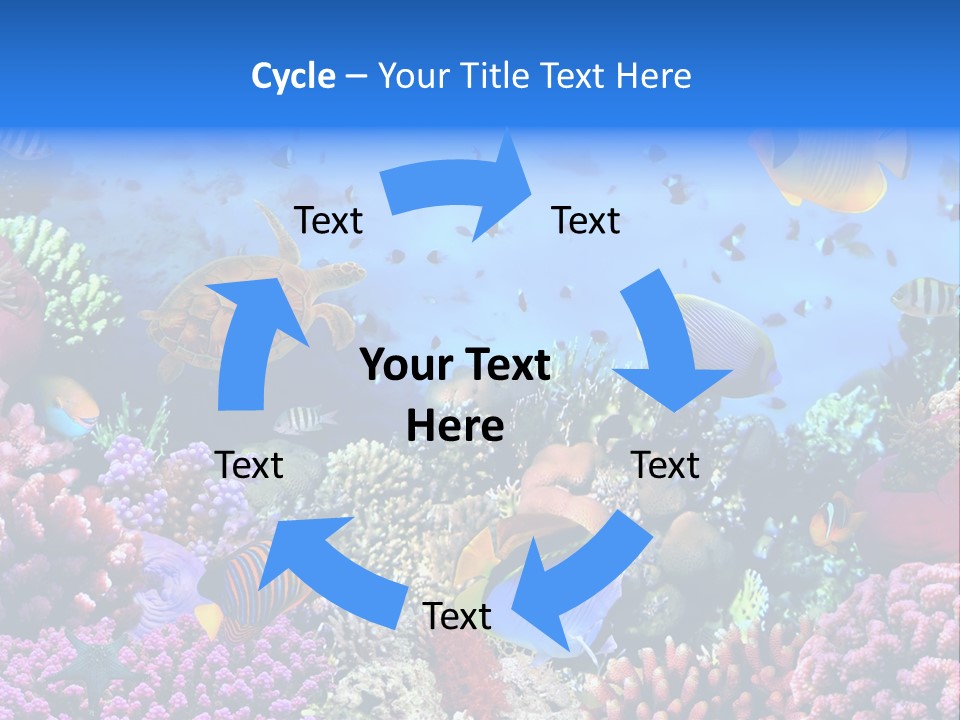 Cycle – Your Title Text Here

Text

Text

Your Text Here

Text

Text

Text